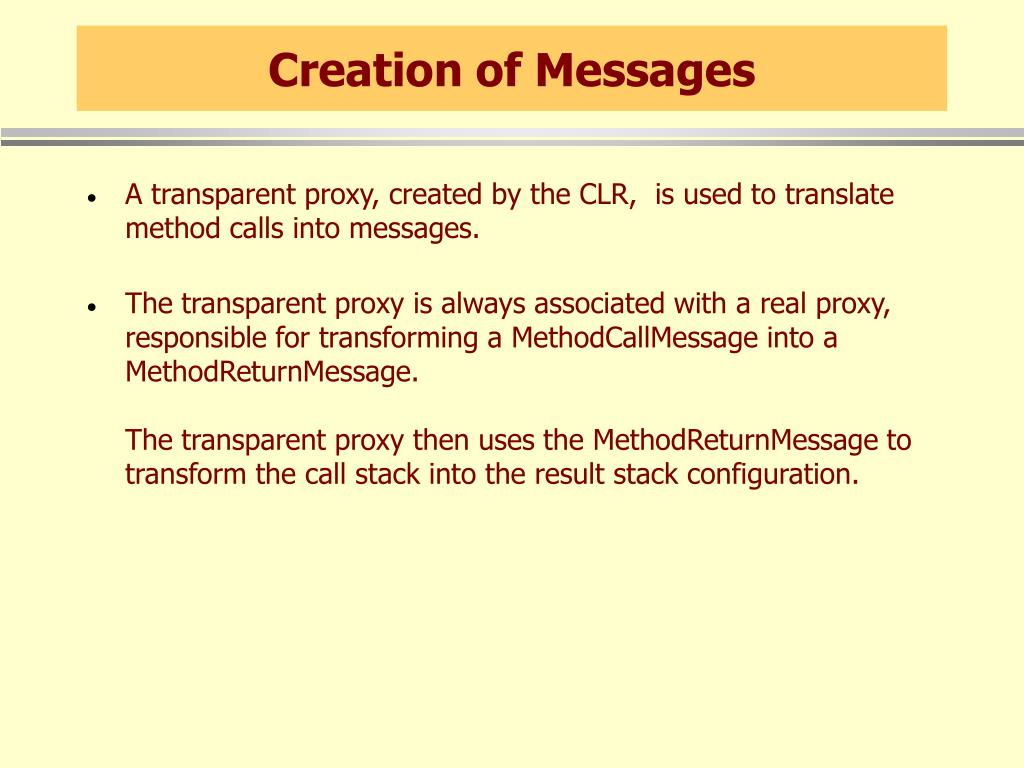 Creation of Messages

• A transparent proxy, created by the CLR, is used to translate method calls into messages.

• The transparent proxy is always associated with a real proxy, responsible for transforming a MethodCallMessage into a MethodReturnMessage.

The transparent proxy then uses the MethodReturnMessage to transform the call stack into the result stack configuration.